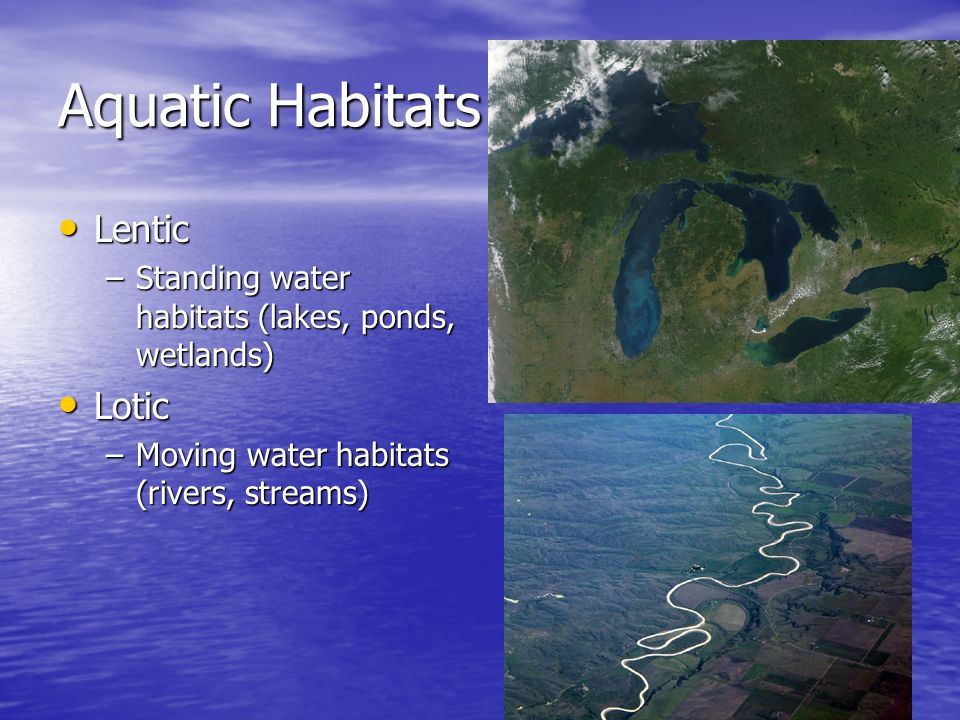 Aquatic Habitats

• Lentic
– Standing water habitats (lakes, ponds, wetlands)

• Lotic
– Moving water habitats (rivers, streams)